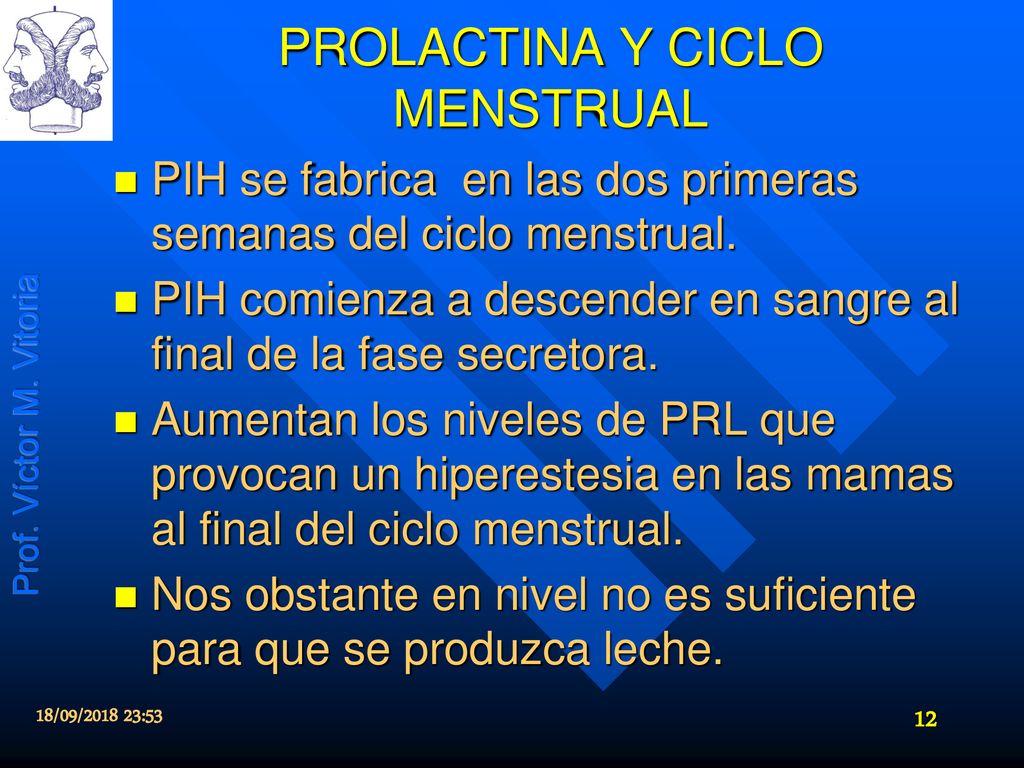 PROLACTINA Y CICLO MENSTRUAL

Prof. Víctor M. Vitoria

- PIH se fabrica en las dos primeras semanas del ciclo menstrual.
- PIH comienza a descender en sangre al final de la fase secretora.
- Aumentan los niveles de PRL que provocan un hiperestesia en las mamas al final del ciclo menstrual.
- Nos obstante en nivel no es suficiente para que se produzca leche.

18/09/2018 23:53

12